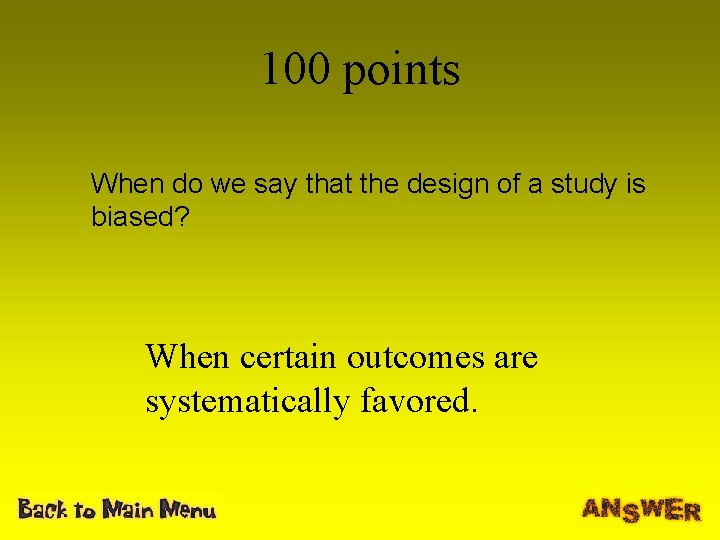 100 points

When do we say that the design of a study is biased?

When certain outcomes are systematically favored.

Back to Main Menu

ANSWER